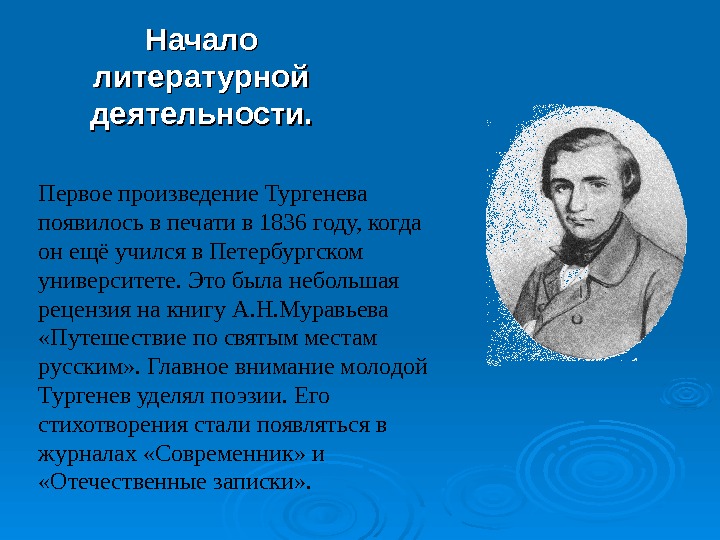 Начало литературной деятельности.

Первое произведение Тургенева появилось в печати в 1836 году, когда он ещё учился в Петербургском университете. Это была небольшая рецензия на книгу А.Н.Муравьева «Путешествие по святым местам русским». Главное внимание молодой Тургенев уделял поэзии. Его стихотворения стали появляться в журналах «Современник» и «Отечественные записки».